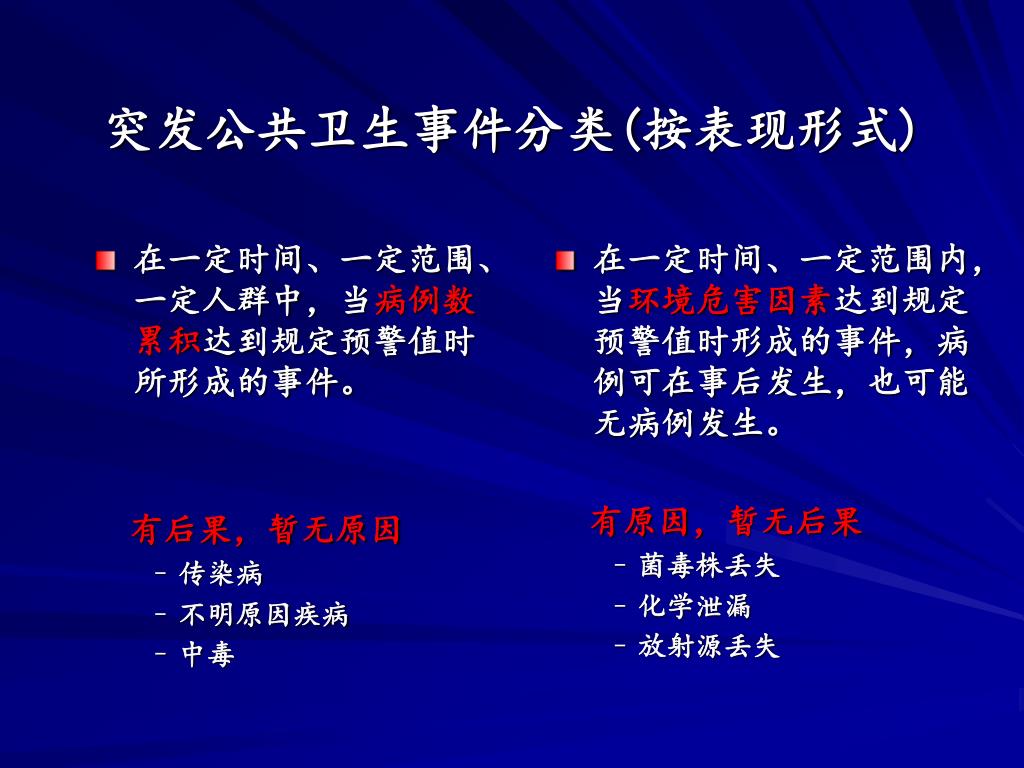 突发公共卫生事件分类(按表现形式)

在一定时间、一定范围、一定人群中，当病例数累积达到规定预警值时所形成的事件。

有后果，暂无原因
– 传染病
– 不明原因疾病
– 中毒

在一定时间、一定范围内，当环境危害因素达到规定预警值时形成的事件，病例可在事后发生，也可能无病例发生。

有原因，暂无后果
– 菌毒株丢失
– 化学泄漏
– 放射源丢失